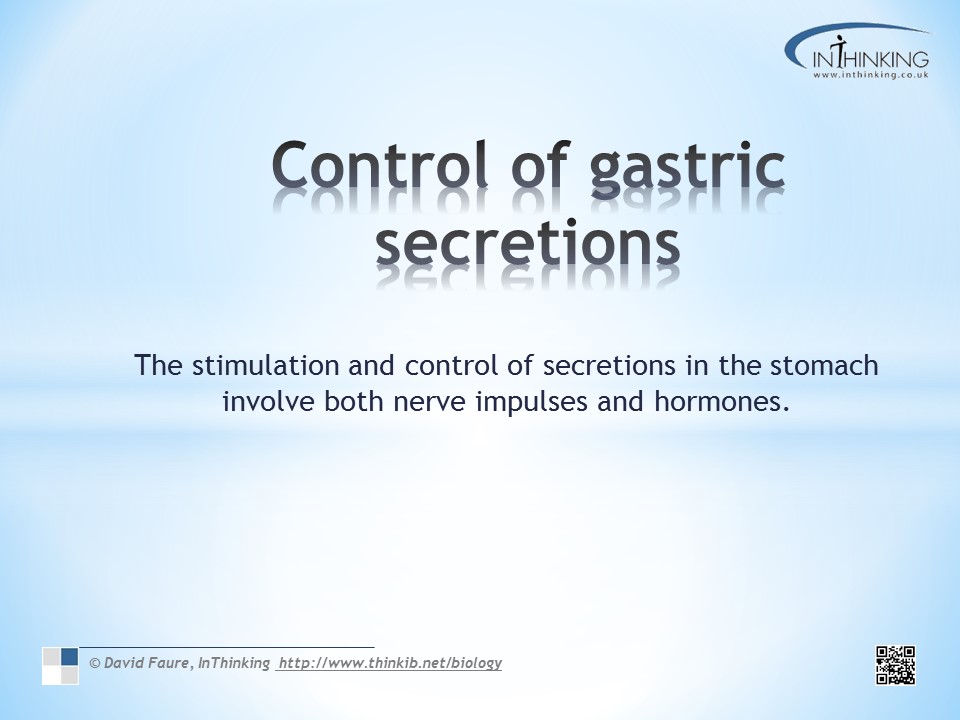 INTHINKING
www.inthinking.co.uk

Control of gastric secretions

The stimulation and control of secretions in the stomach involve both nerve impulses and hormones.

© David Faure, InThinking http://www.thinkib.net/biology